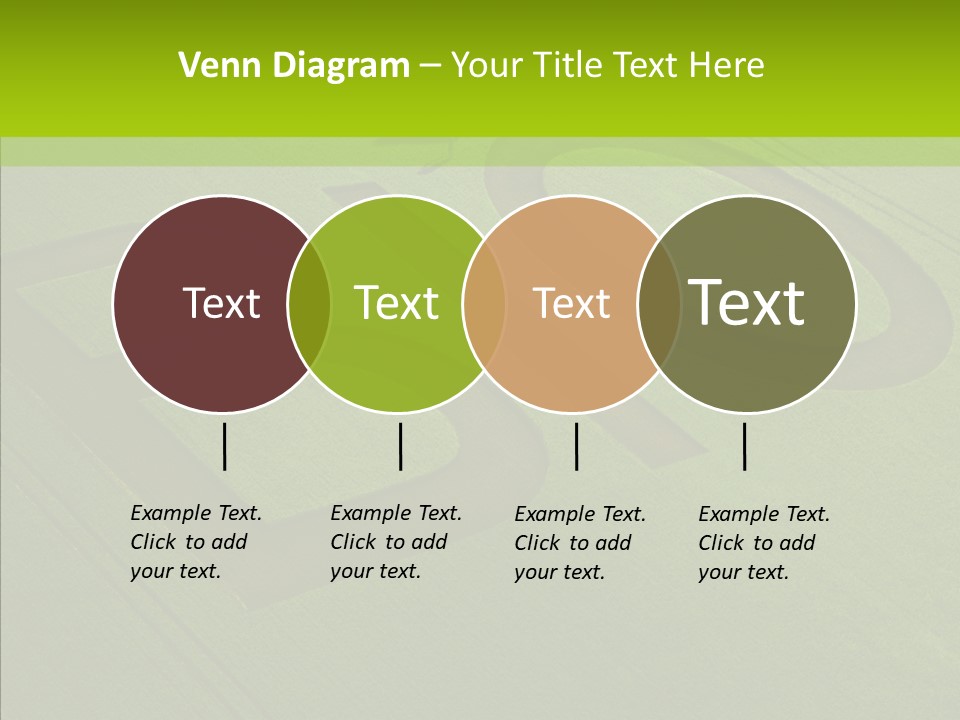 Venn Diagram – Your Title Text Here

Text

Text

Text

Text

Example Text. Click to add your text.

Example Text. Click to add your text.

Example Text. Click to add your text.

Example Text. Click to add your text.